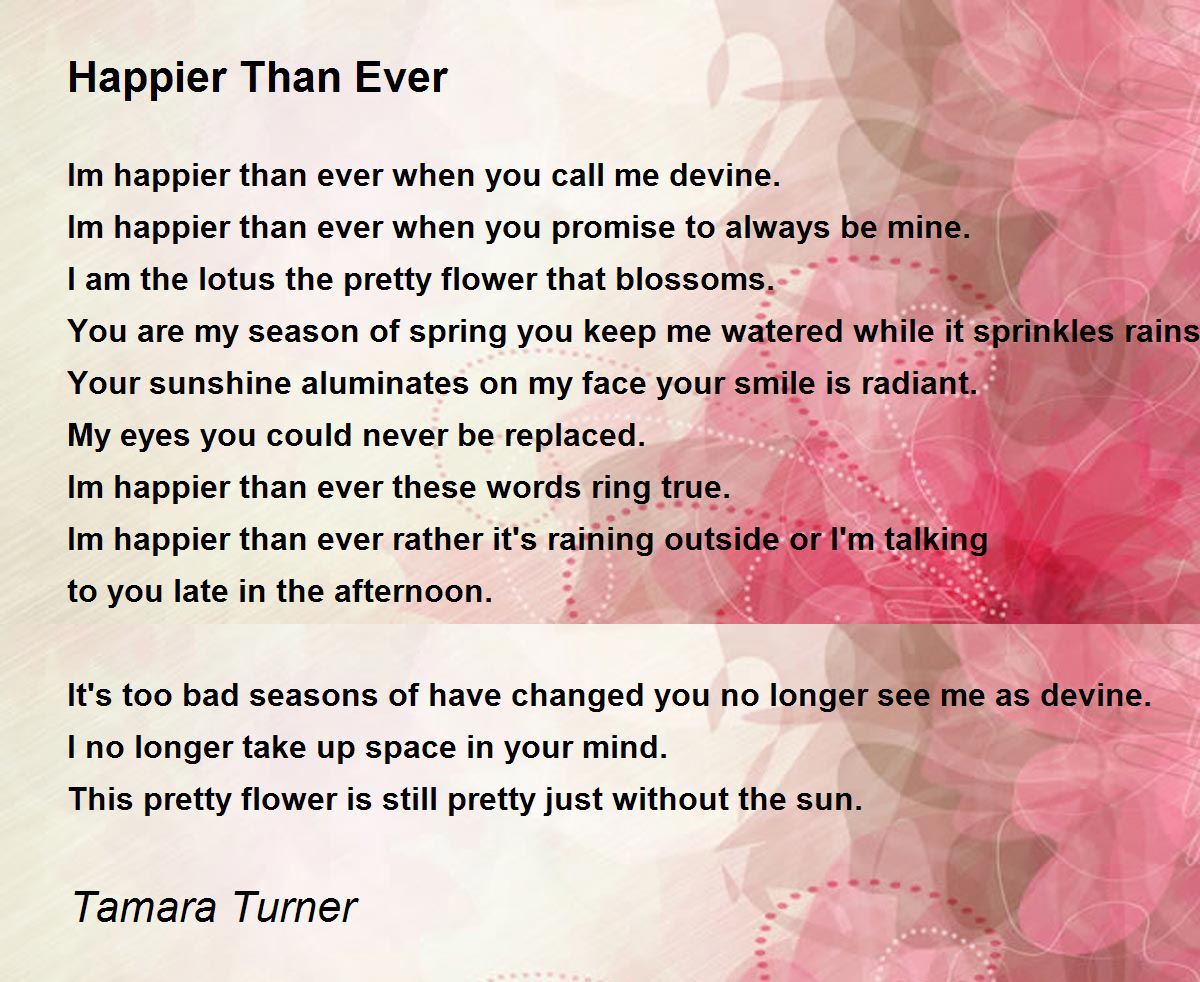 Happier Than Ever

Im happier than ever when you call me devine.
Im happier than ever when you promise to always be mine.
I am the lotus the pretty flower that blossoms.
You are my season of spring you keep me watered while it sprinkles rains
Your sunshine aluminates on my face your smile is radiant.
My eyes you could never be replaced.
Im happier than ever these words ring true.
Im happier than ever rather it's raining outside or I'm talking to you late in the afternoon.

It's too bad seasons of have changed you no longer see me as devine.
I no longer take up space in your mind.
This pretty flower is still pretty just without the sun.

Tamara Turner